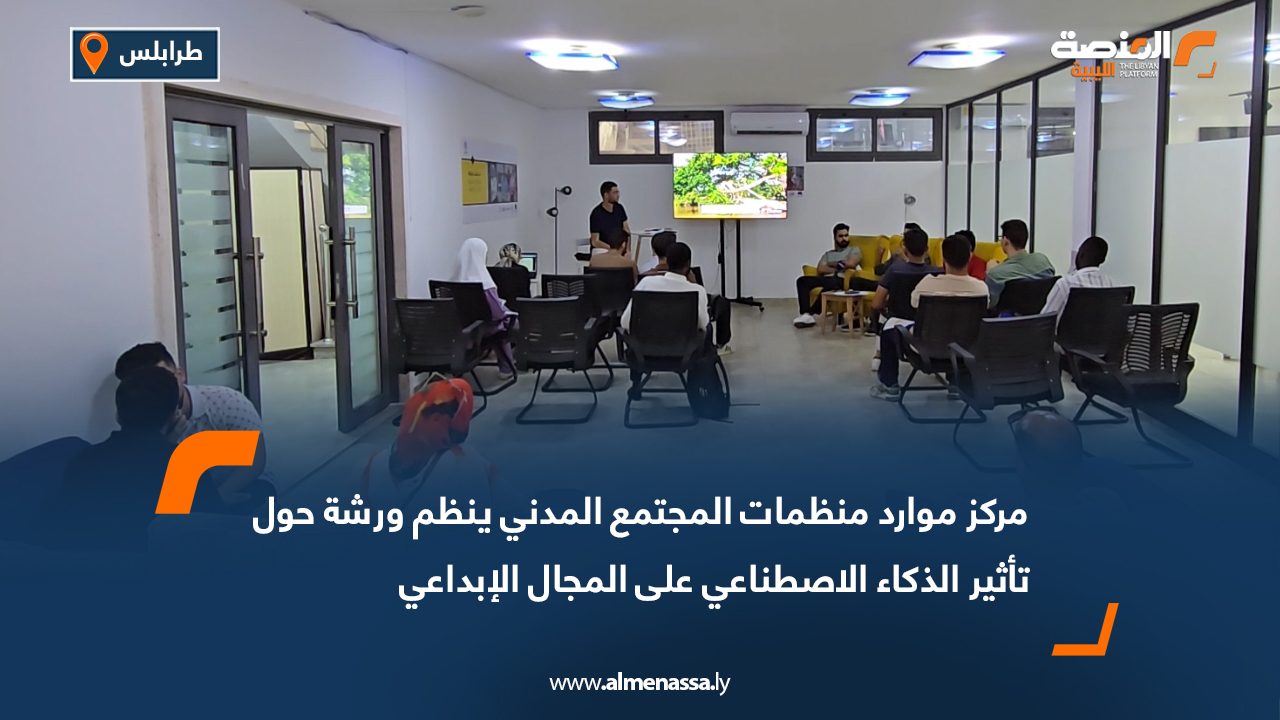 طرابلس

المنصة الليبية
THE LIBYAN PLATFORM

مركز موارد منظمات المجتمع المدني ينظم ورشة حول تأثير الذكاء الاصطناعي على المجال الإبداعي

www.almenassa.ly